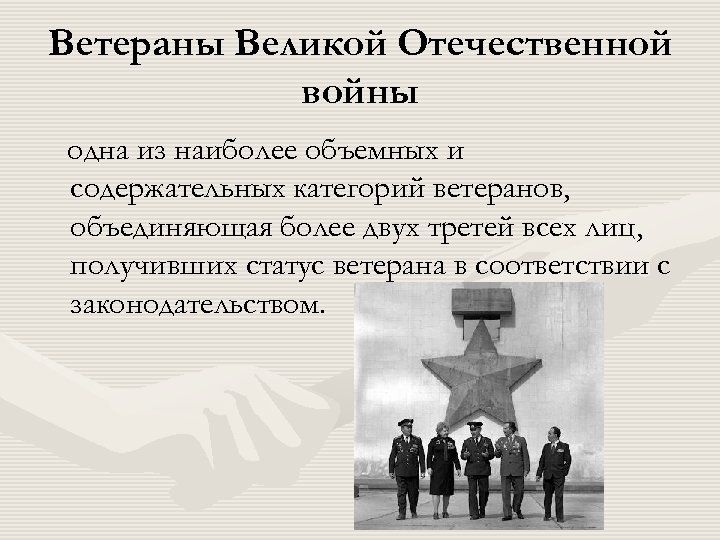 Ветераны Великой Отечественной войны

одна из наиболее объемных и содержательных категорий ветеранов, объединяющая более двух третей всех лиц, получивших статус ветерана в соответствии с законодательством.